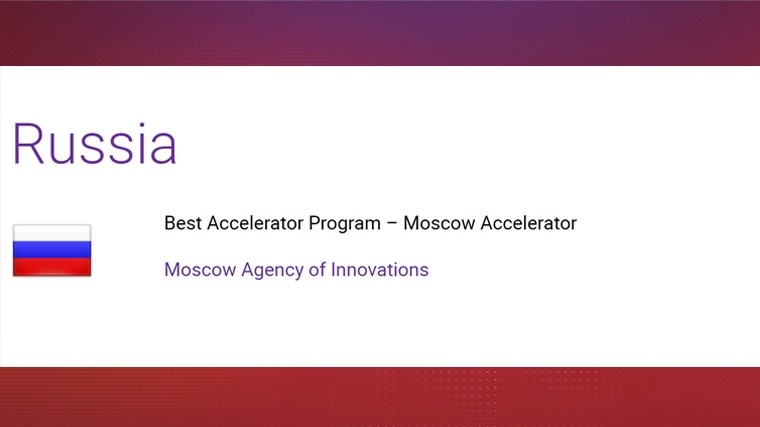 Russia

Best Accelerator Program – Moscow Accelerator

Moscow Agency of Innovations